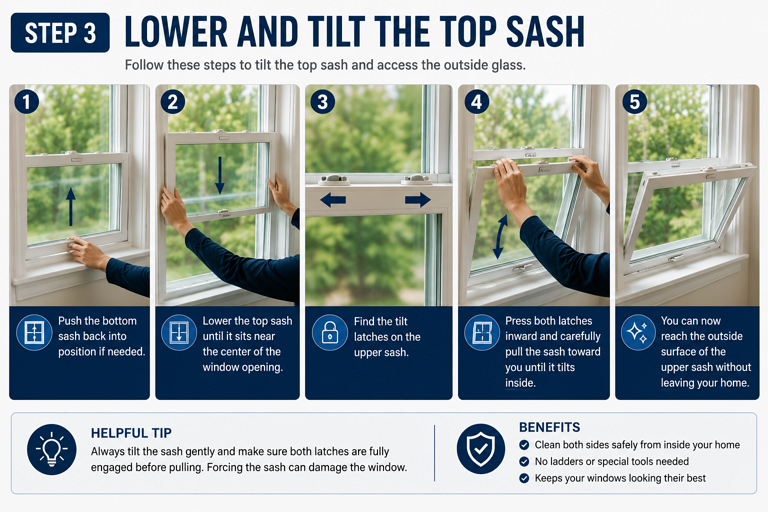 STEP 3 LOWER AND TILT THE TOP SASH

Follow these steps to tilt the top sash and access the outside glass.

1

Push the bottom sash back into position if needed.

2

Lower the top sash until it sits near the center of the window opening.

3

Find the tilt latches on the upper sash.

4

Press both latches inward and carefully pull the sash toward you until it tilts inside.

5

You can now reach the outside surface of the upper sash without leaving your home.

HELPFUL TIP

Always tilt the sash gently and make sure both latches are fully engaged before pulling. Forcing the sash can damage the window.

BENEFITS

Clean both sides safely from inside your home

No ladders or special tools needed

Keeps your windows looking their best